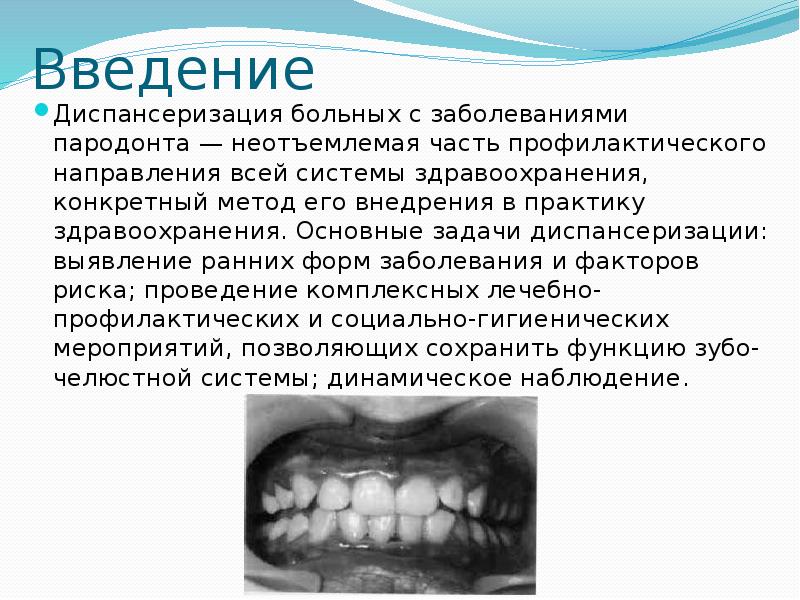 Введение

Диспансеризация больных с заболеваниями пародонта — неотъемлемая часть профилактического направления всей системы здравоохранения, конкретный метод его внедрения в практику здравоохранения. Основные задачи диспансеризации: выявление ранних форм заболевания и факторов риска; проведение комплексных лечебно-профилактических и социально-гигиенических мероприятий, позволяющих сохранить функцию зубо-челюстной системы; динамическое наблюдение.